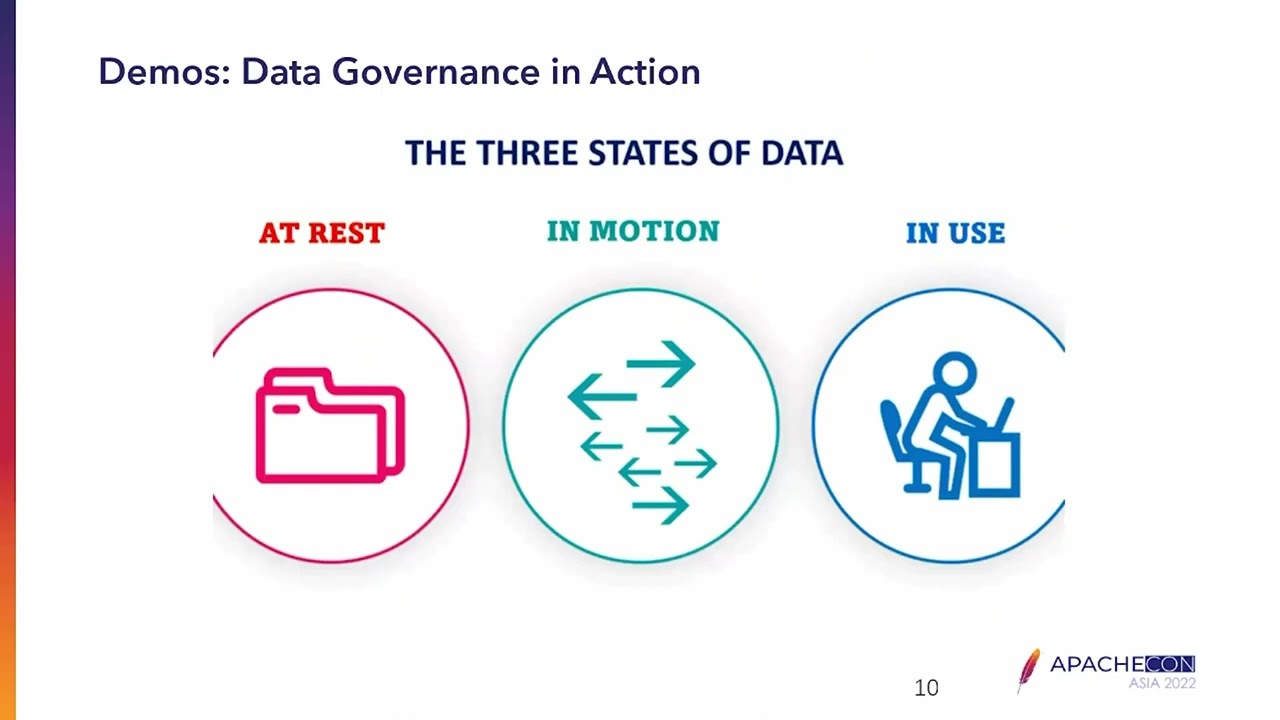 Demos: Data Governance in Action

THE THREE STATES OF DATA

AT REST

IN MOTION

IN USE

10

APACHECON
ASIA 2022